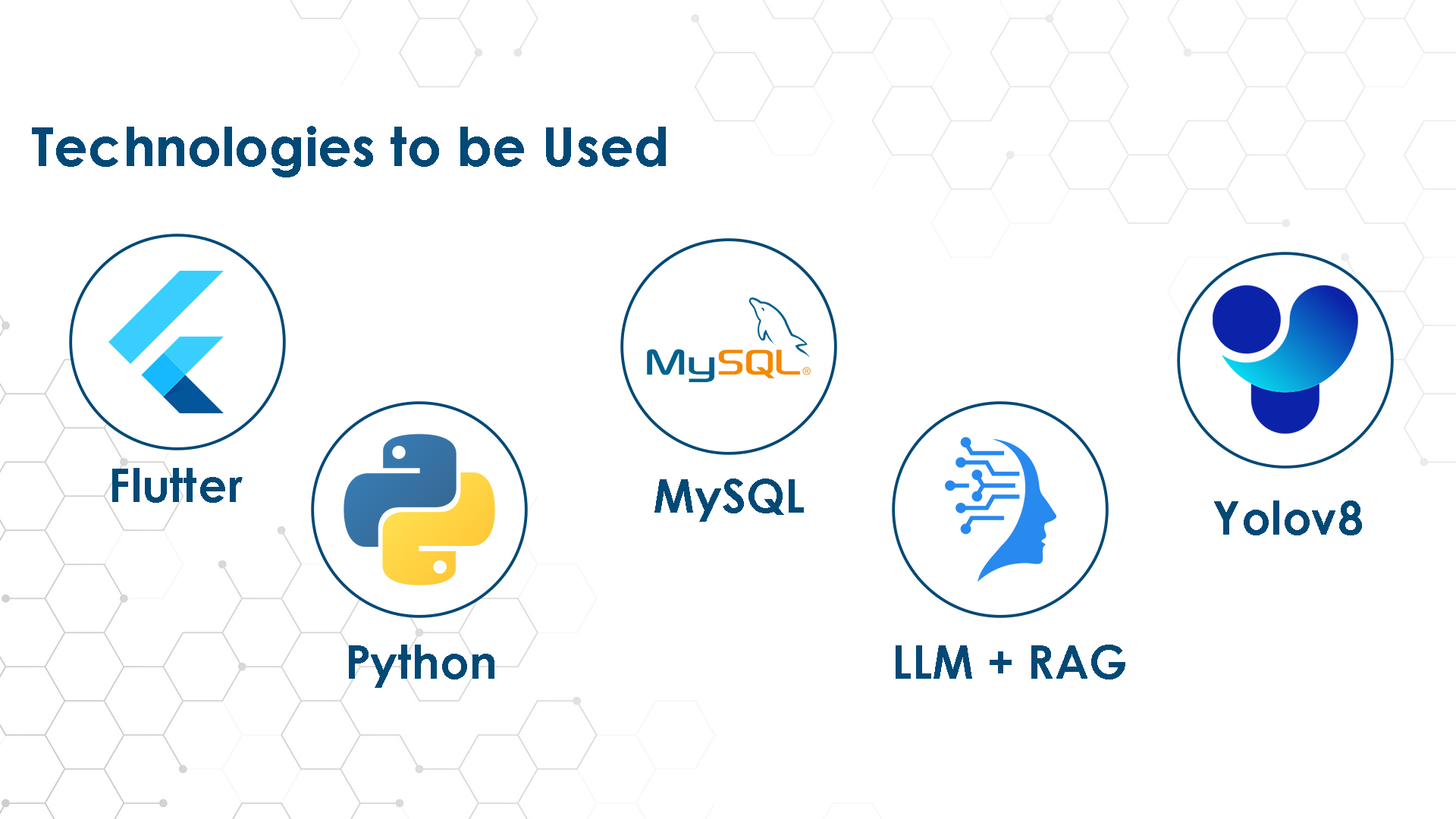 Technologies to be Used

Flutter

Python

MySQL®

MySQL

LLM + RAG

Yolov8